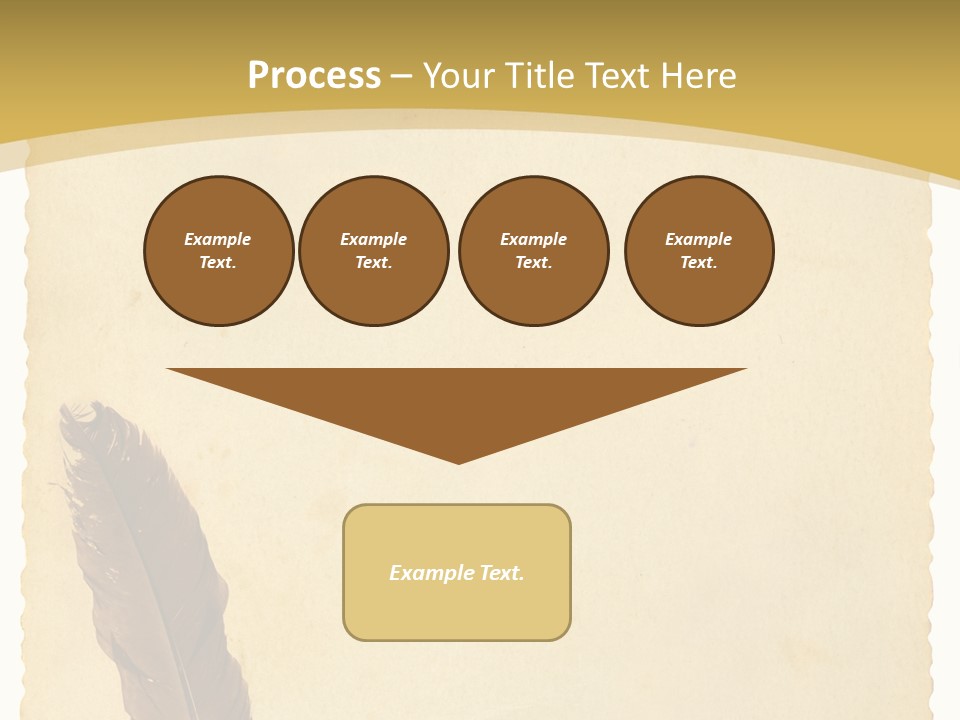 Process – Your Title Text Here

Example Text.

Example Text.

Example Text.

Example Text.

Example Text.